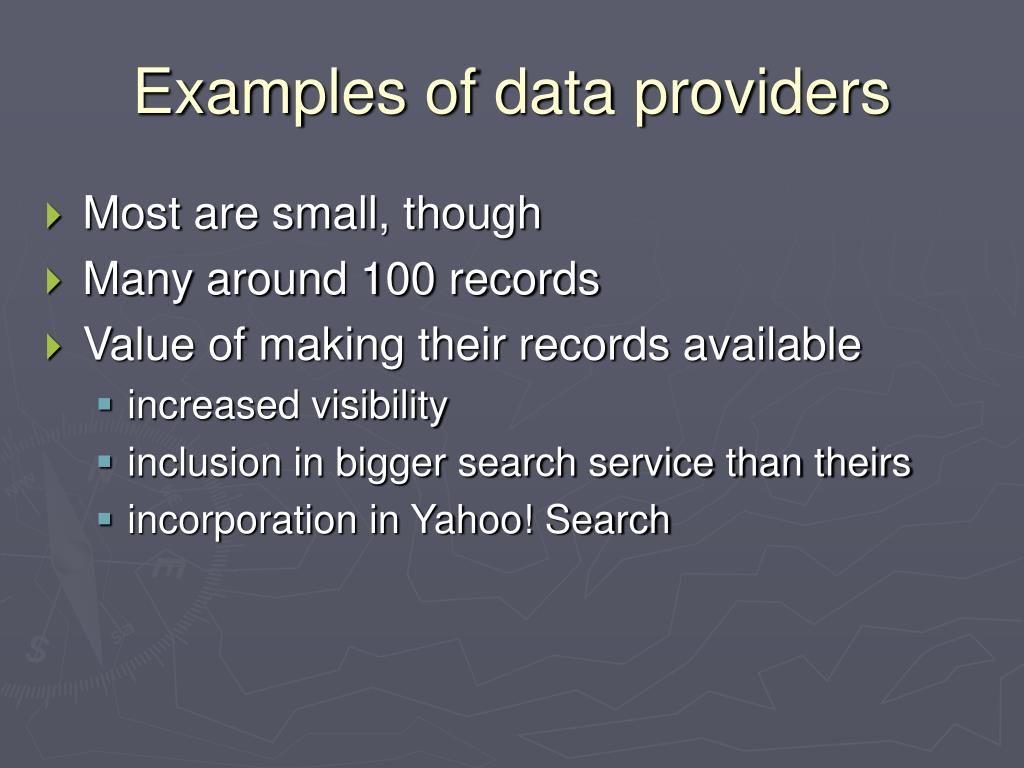 Examples of data providers

Most are small, though

Many around 100 records

Value of making their records available

increased visibility

inclusion in bigger search service than theirs

incorporation in Yahoo! Search